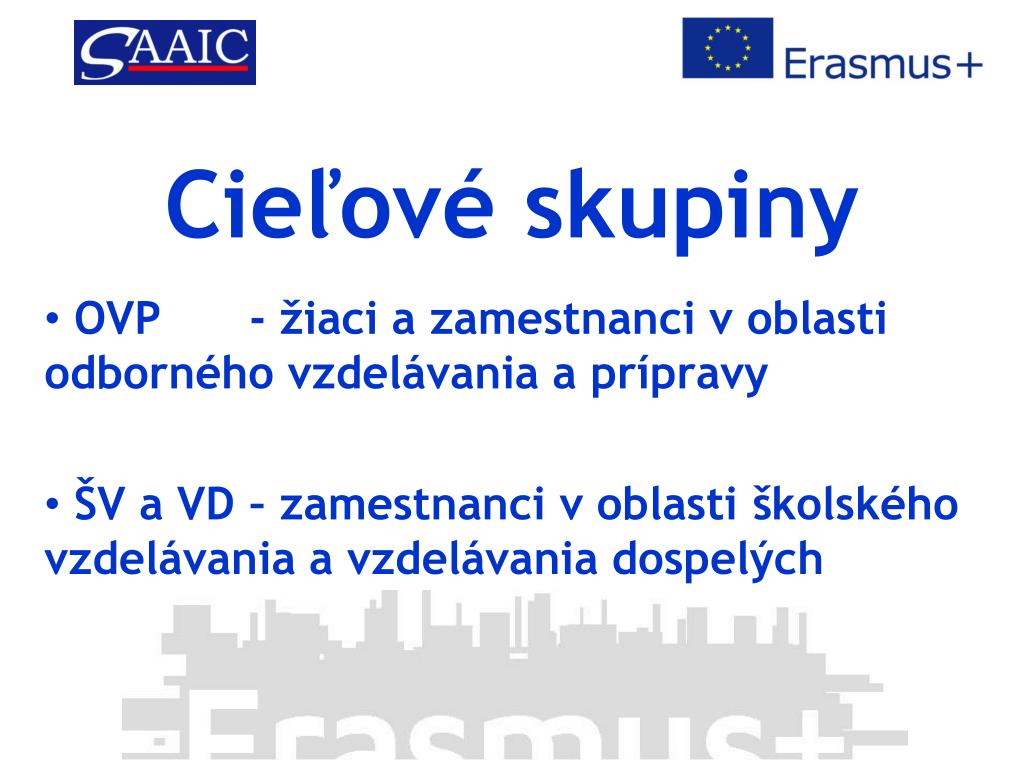 SAAIC

Erasmus+

Cieľové skupiny

• OVP - žiaci a zamestnanci v oblasti odborného vzdelávania a prípravy

• ŠV a VD – zamestnanci v oblasti školského vzdelávania a vzdelávania dospelých

Erasmus+